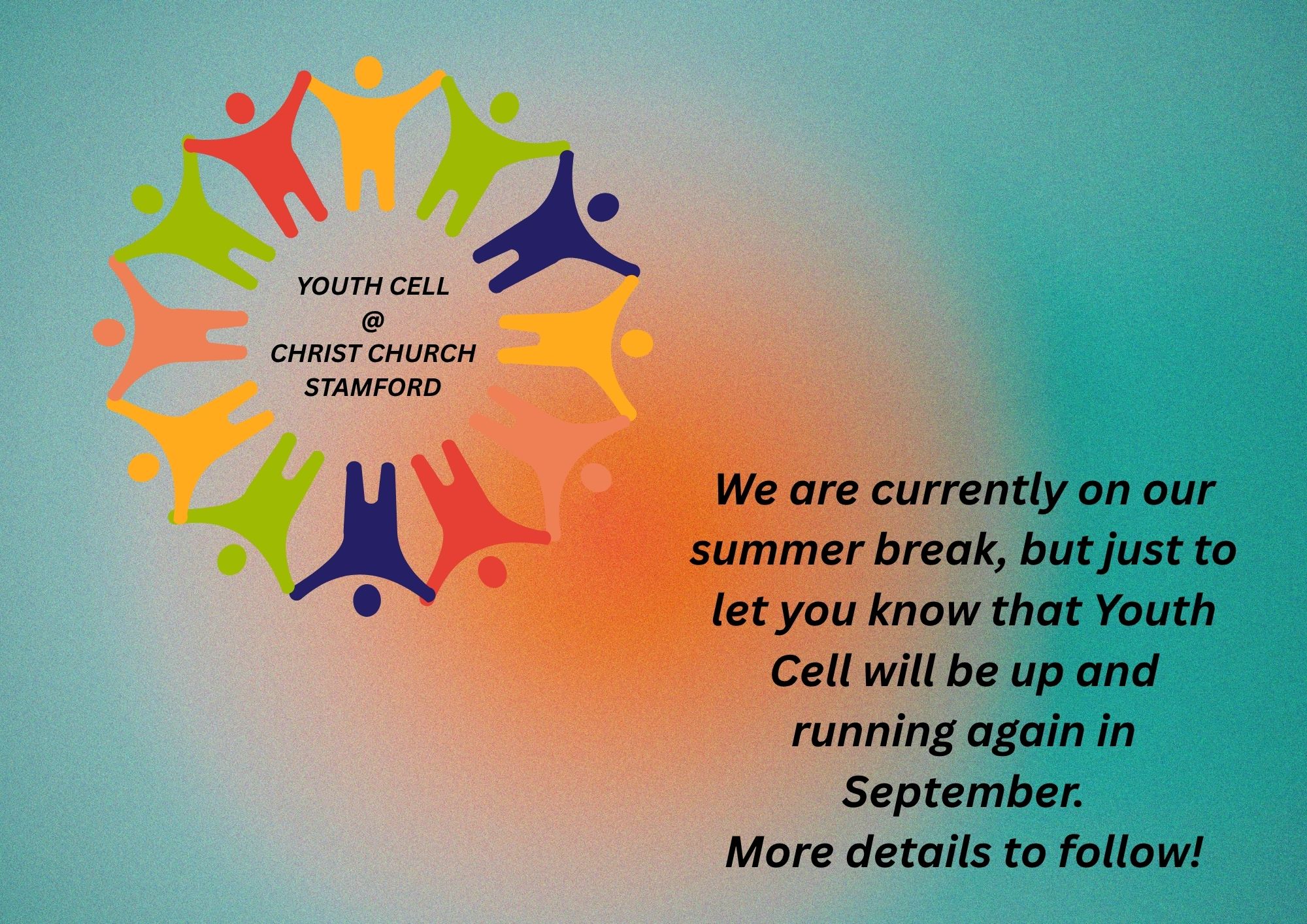 YOUTH CELL
@
CHRIST CHURCH
STAMFORD

We are currently on our summer break, but just to let you know that Youth Cell will be up and running again in September.
More details to follow!